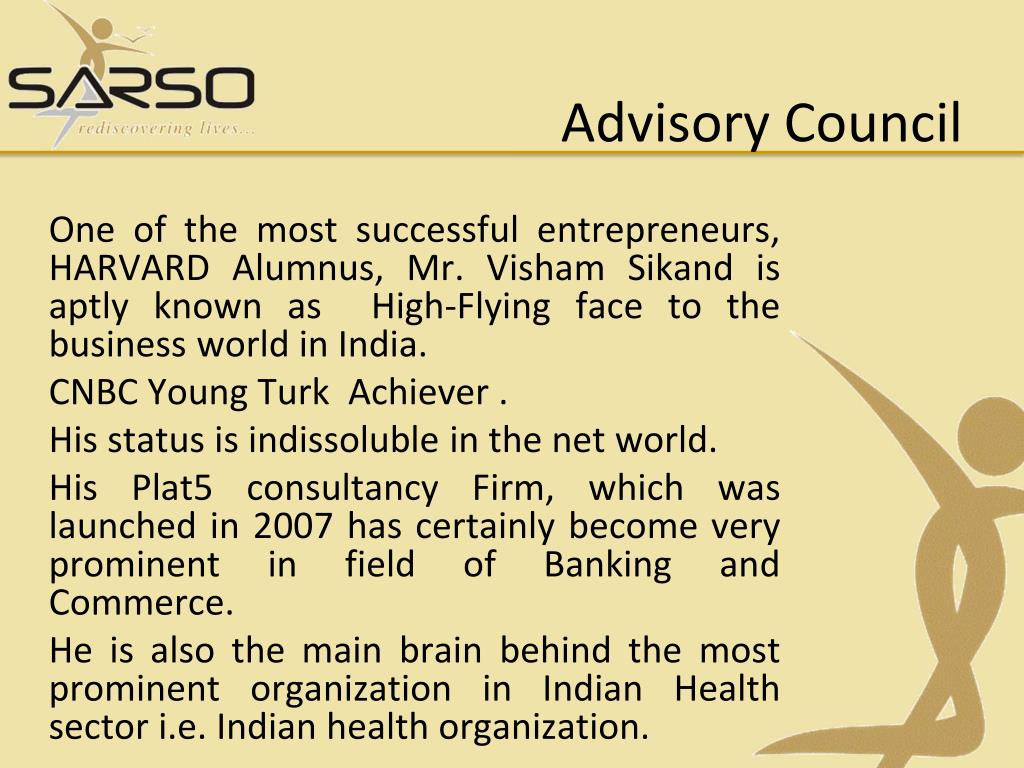 SARSO
rediscovering lives...

Advisory Council

One of the most successful entrepreneurs, HARVARD Alumnus, Mr. Visham Sikand is aptly known as High-Flying face to the business world in India.

CNBC Young Turk Achiever .

His status is indissoluble in the net world.

His Plat5 consultancy Firm, which was launched in 2007 has certainly become very prominent in field of Banking and Commerce.

He is also the main brain behind the most prominent organization in Indian Health sector i.e. Indian health organization.